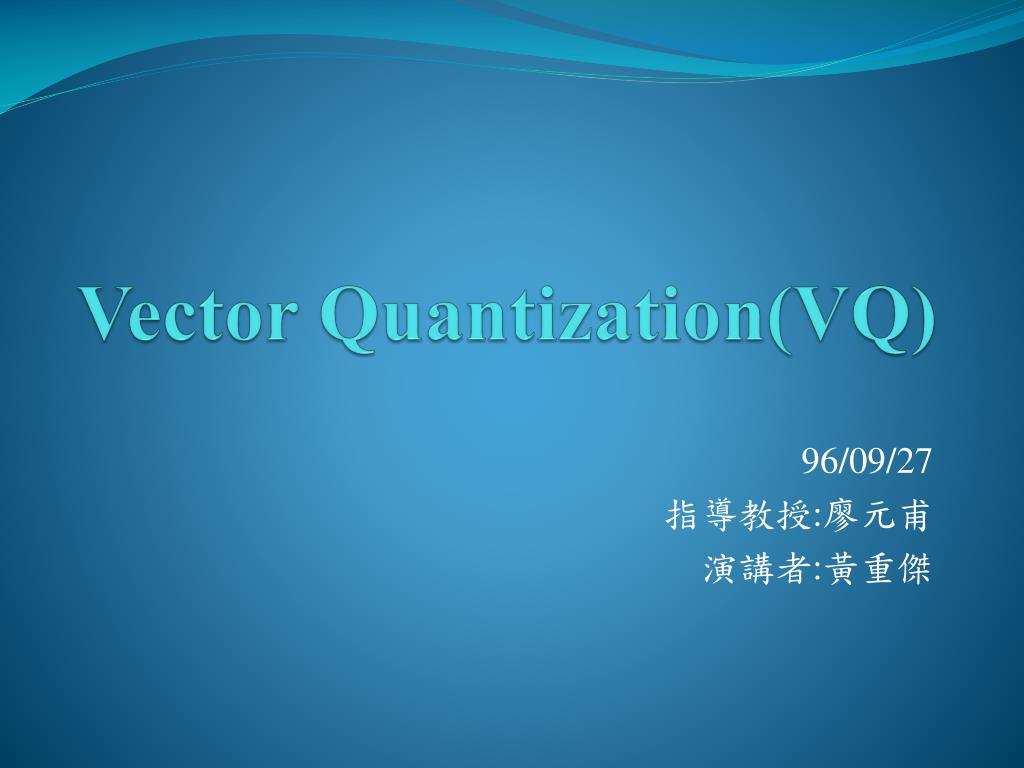 Vector Quantization(VQ)

96/09/27
指導教授:廖元甫
演講者:黃重傑